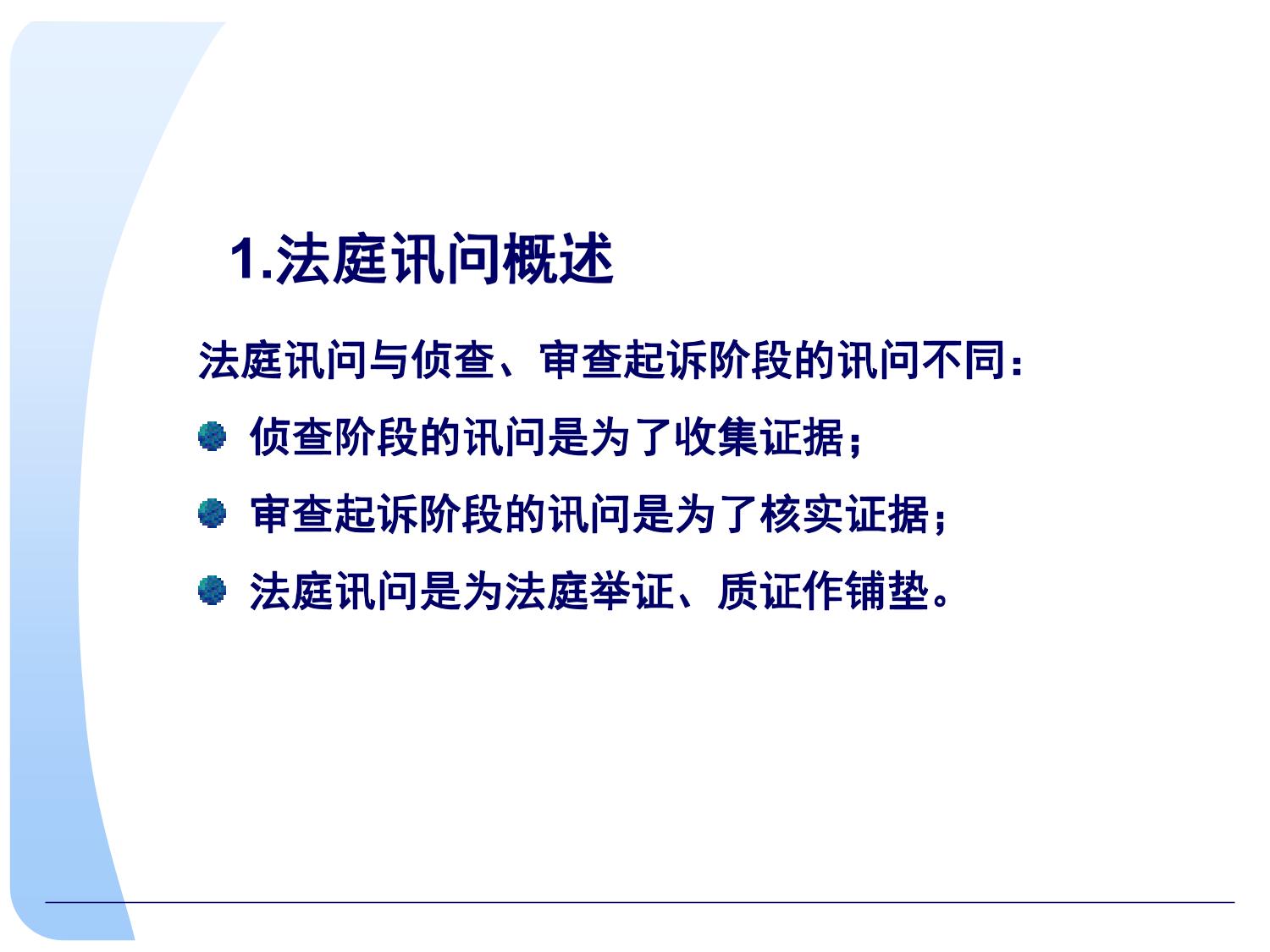 1.法庭讯问概述

法庭讯问与侦查、审查起诉阶段的讯问不同：

侦查阶段的讯问是为了收集证据；

审查起诉阶段的讯问是为了核实证据；

法庭讯问是为法庭举证、质证作铺垫。